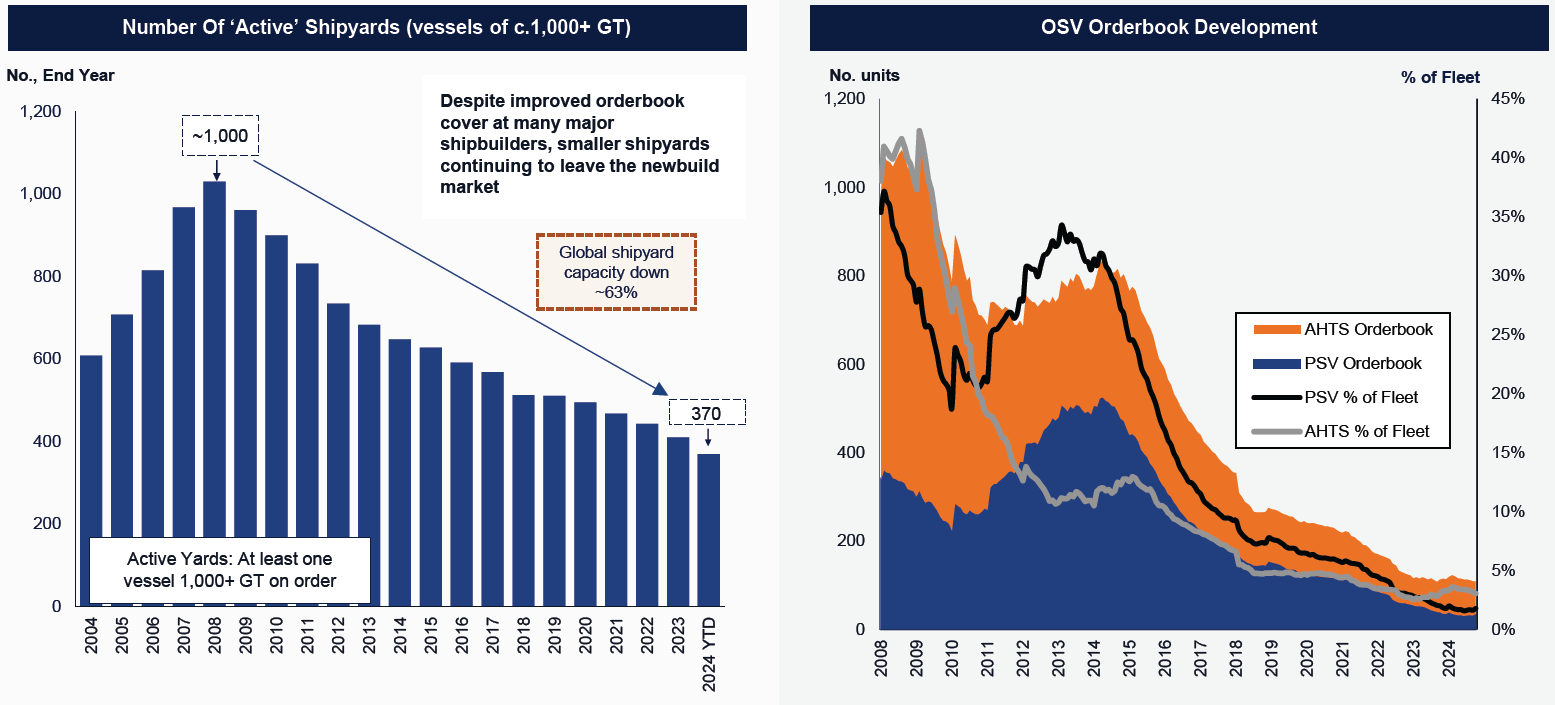 Number Of ‘Active’ Shipyards (vessels of c.1,000+ GT)

No., End Year

1,200
1,000
800
600
400
200
0

~1,000

Despite improved orderbook cover at many major shipbuilders, smaller shipyards continuing to leave the newbuild market

Global shipyard capacity down ~63%

370

Active Yards: At least one vessel 1,000+ GT on order

2004 2005 2006 2007 2008 2009 2010 2011 2012 2013 2014 2015 2016 2017 2018 2019 2020 2021 2022 2023 2024 YTD

OSV Orderbook Development

No. units

% of Fleet

1,200
1,000
800
600
400
200
0

45%
40%
35%
30%
25%
20%
15%
10%
5%
0%

AHTS Orderbook
PSV Orderbook
PSV % of Fleet
AHTS % of Fleet

2008 2009 2010 2011 2012 2013 2014 2015 2016 2017 2018 2019 2020 2021 2022 2023 2024